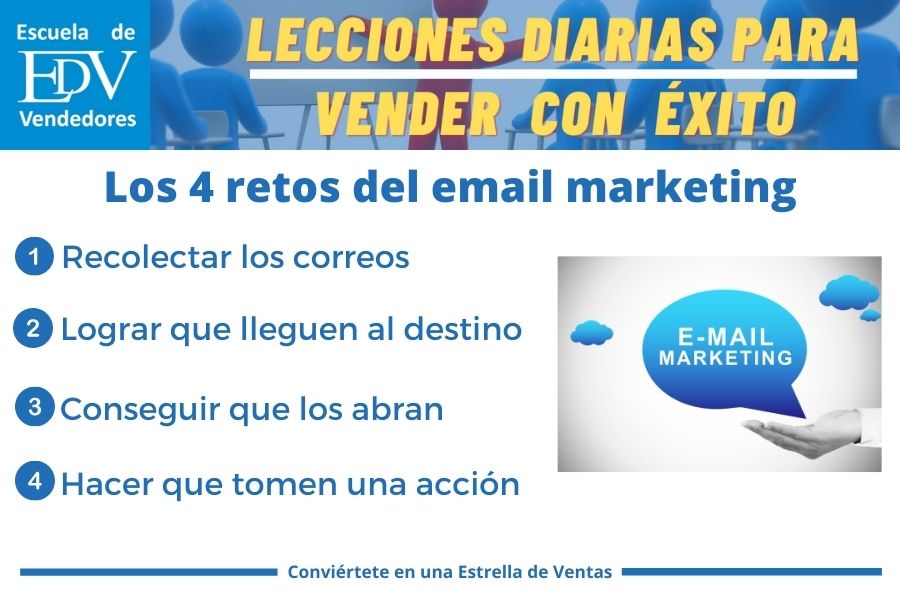 Escuela de
EDV
Vendedores

LECCIONES DIARIAS PARA VENDER CON ÉXITO

Los 4 retos del email marketing

1 Recolectar los correos

2 Lograr que lleguen al destino

3 Conseguir que los abran

4 Hacer que tomen una acción

E-MAIL MARKETING

Conviértete en una Estrella de Ventas